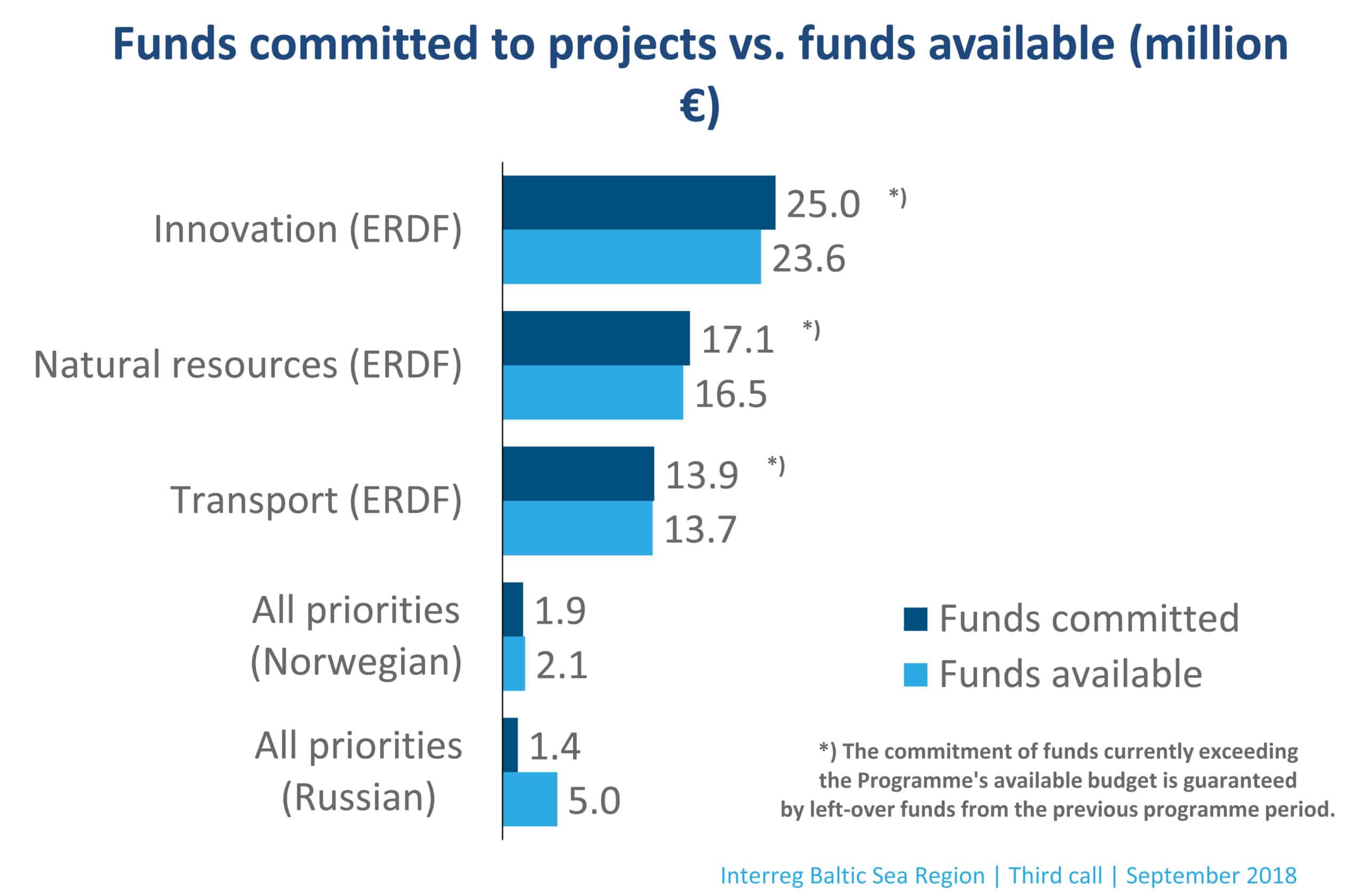 Funds committed to projects vs. funds available (million €)

Innovation (ERDF)
25.0 *)
23.6

Natural resources (ERDF)
17.1 *)
16.5

Transport (ERDF)
13.9 *)
13.7

All priorities (Norwegian)
1.9
2.1

All priorities (Russian)
1.4
5.0

Funds committed
Funds available

*) The commitment of funds currently exceeding the Programme's available budget is guaranteed by left-over funds from the previous programme period.

Interreg Baltic Sea Region | Third call | September 2018